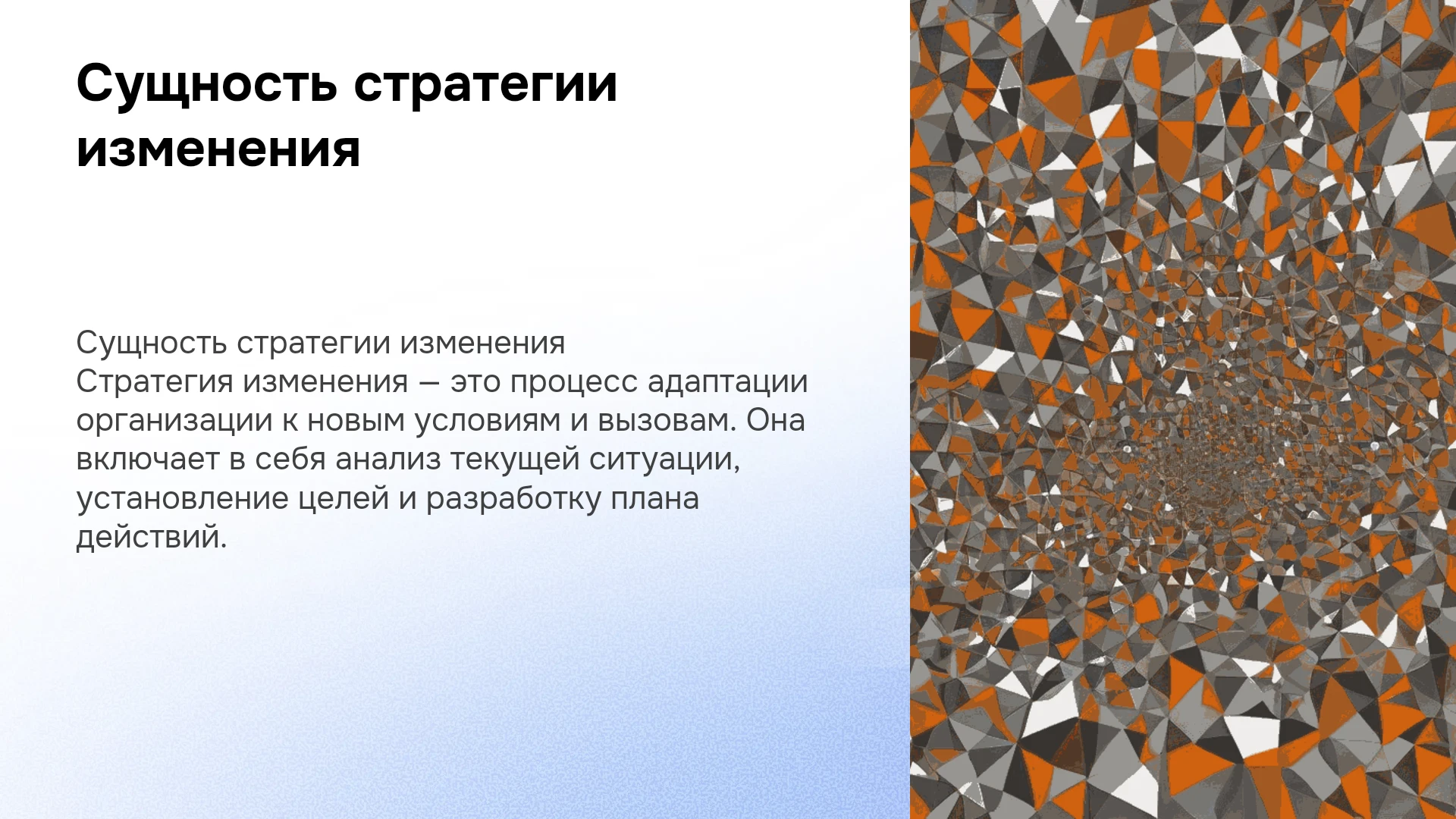 Сущность стратегии изменения

Сущность стратегии изменения

Стратегия изменения — это процесс адаптации организации к новым условиям и вызовам. Она включает в себя анализ текущей ситуации, установление целей и разработку плана действий.